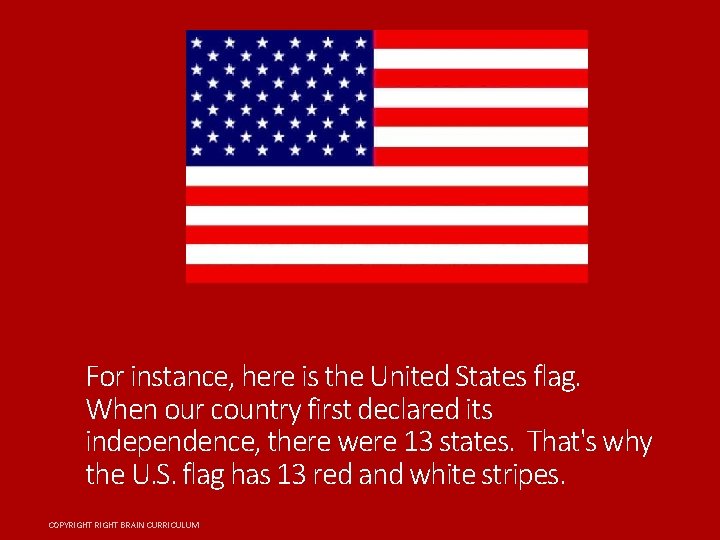 For instance, here is the United States flag. When our country first declared its independence, there were 13 states.  That's why the U.S. flag has 13 red and white stripes.

COPYRIGHT RIGHT BRAIN CURRICULUM